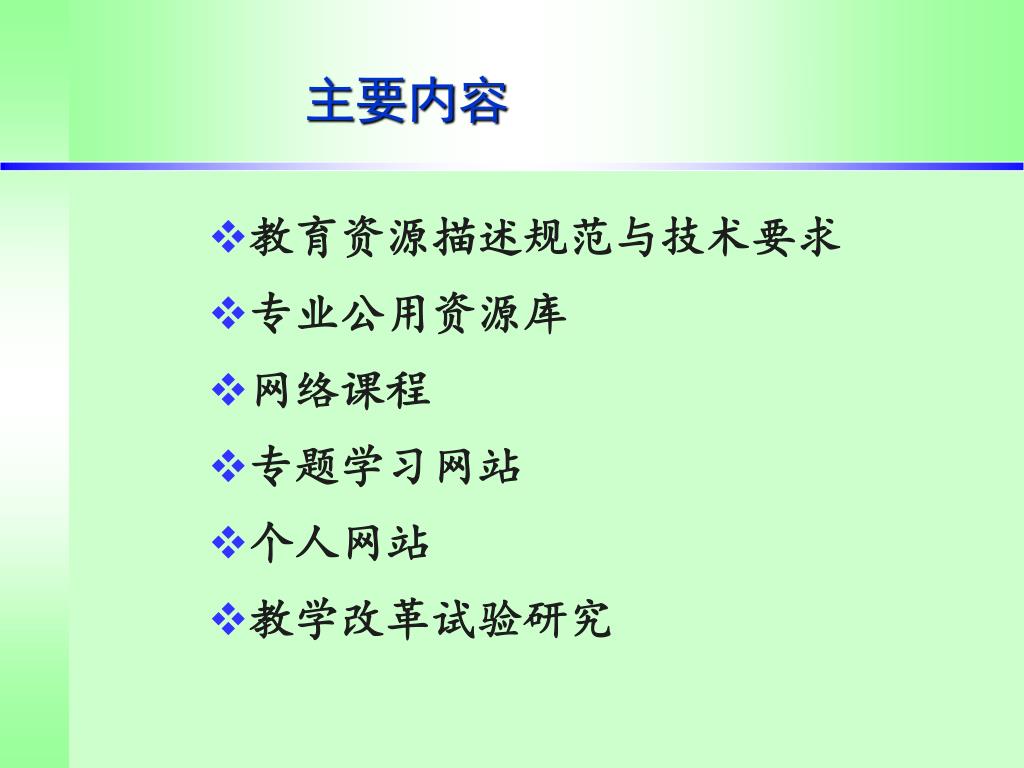 主要内容

❖教育资源描述规范与技术要求

❖专业公用资源库

❖网络课程

❖专题学习网站

❖个人网站

❖教学改革试验研究